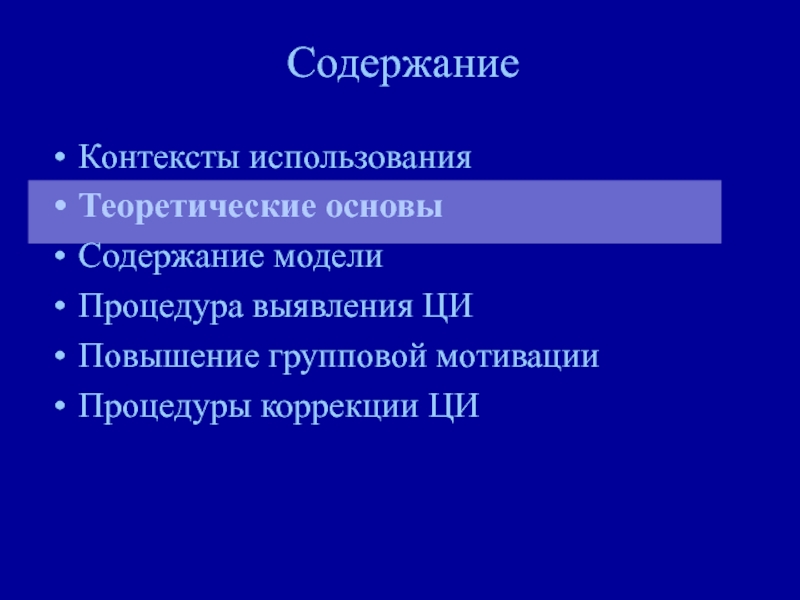 Содержание

• Контексты использования
• Теоретические основы
• Содержание модели
• Процедура выявления ЦИ
• Повышение групповой мотивации
• Процедуры коррекции ЦИ